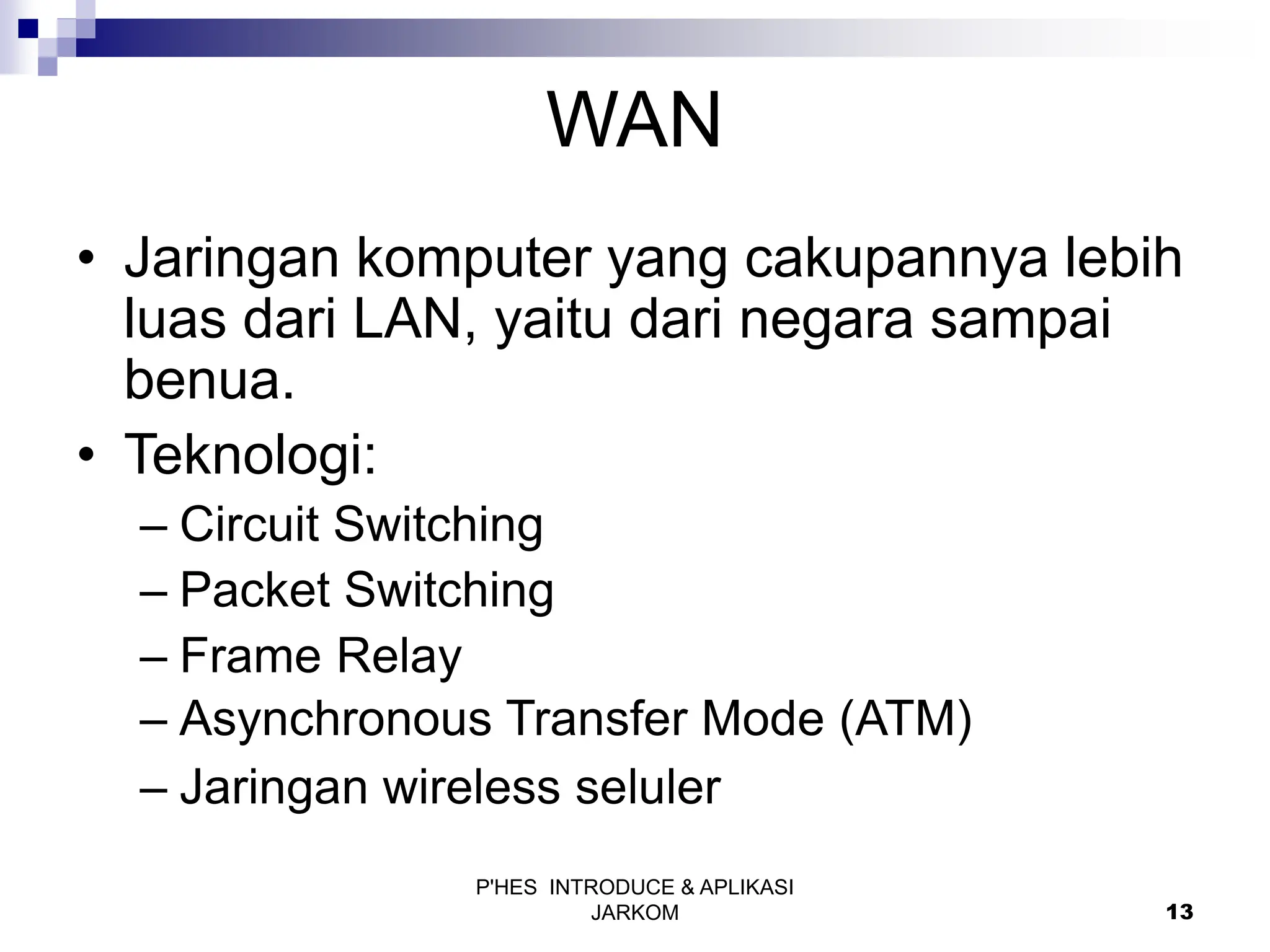 WAN

• Jaringan komputer yang cakupannya lebih luas dari LAN, yaitu dari negara sampai benua.
• Teknologi:
– Circuit Switching
– Packet Switching
– Frame Relay
– Asynchronous Transfer Mode (ATM)
– Jaringan wireless seluler

P'HES INTRODUCE & APLIKASI JARKOM

13